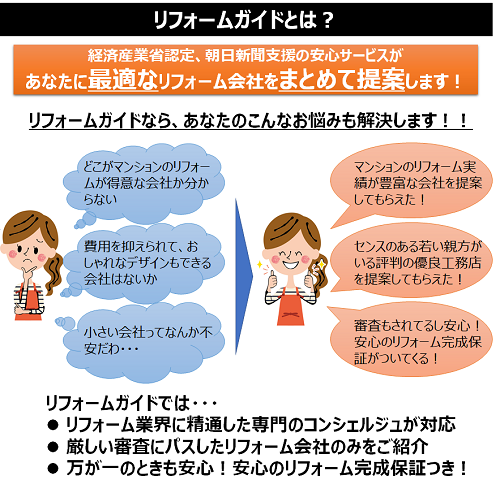 リフォームガイドとは？

経済産業省認定、朝日新聞支援の安心サービスが
あなたに最適なリフォーム会社をまとめて提案します！

リフォームガイドなら、あなたのこんなお悩みも解決します！！

どこがマンションのリフォームが得意な会社か分からない

費用を抑えられて、おしゃれなデザインもできる会社はないか

小さい会社ってなんか不安だわ・・・

マンションのリフォーム実績が豊富な会社を提案してもらえた！

センスのある若い親方がいる評判の優良工務店を提案してもらえた！

審査もされてるし安心！安心のリフォーム完成保証がついてくる！

リフォームガイドでは・・・
● リフォーム業界に精通した専門のコンシェルジュが対応
● 厳しい審査にパスしたリフォーム会社のみをご紹介
● 万が一のときも安心！安心のリフォーム完成保証つき！